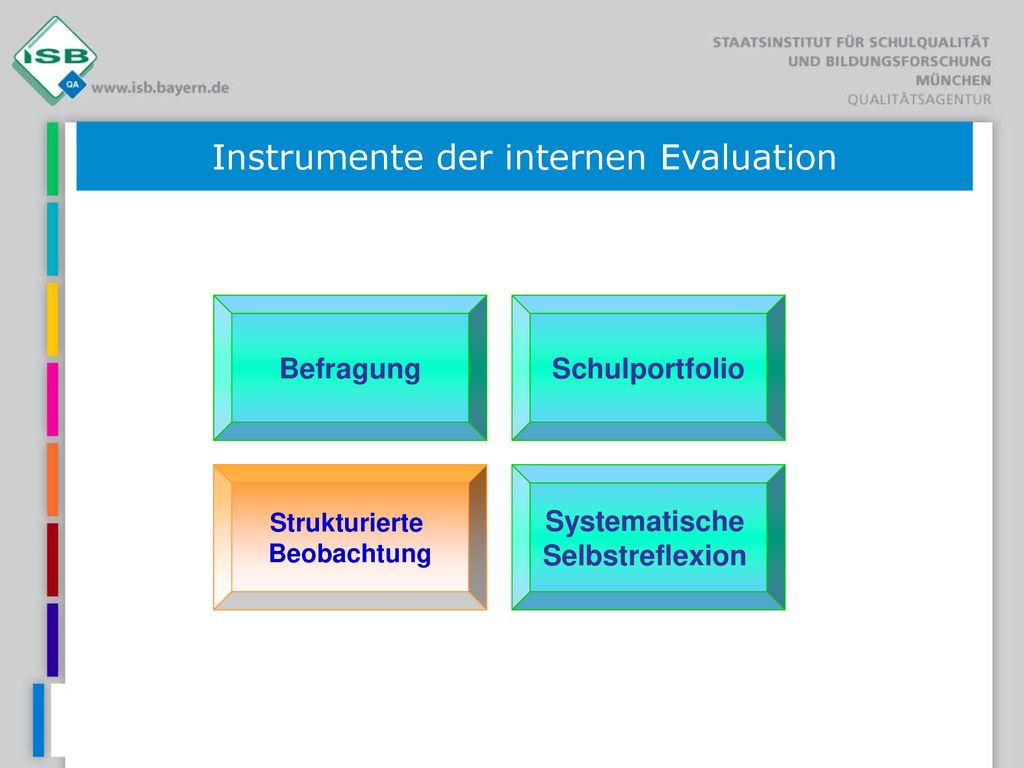 ISB
QA
www.isb.bayern.de

STAATSINSTITUT FÜR SCHULQUALITÄT
UND BILDUNGSFORSCHUNG
MÜNCHEN
QUALITÄTSAGENTUR

Instrumente der internen Evaluation

Befragung

Schulportfolio

Strukturierte Beobachtung

Systematische Selbstreflexion